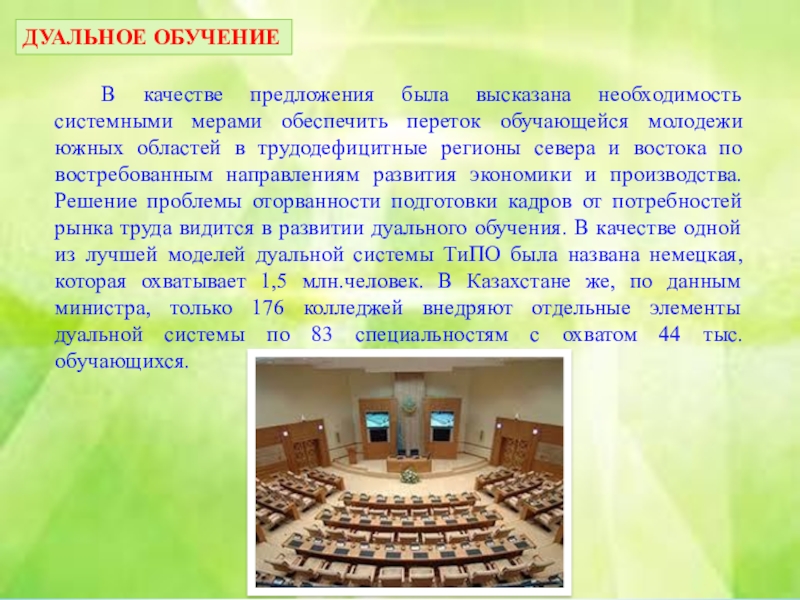 ДУАЛЬНОЕ ОБУЧЕНИЕ

В качестве предложения была высказана необходимость системными мерами обеспечить переток обучающейся молодежи южных областей в трудодефицитные регионы севера и востока по востребованным направлениям развития экономики и производства. Решение проблемы оторванности подготовки кадров от потребностей рынка труда видится в развитии дуального обучения. В качестве одной из лучшей моделей дуальной системы ТиПО была названа немецкая, которая охватывает 1,5 млн.человек. В Казахстане же, по данным министра, только 176 колледжей внедряют отдельные элементы дуальной системы по 83 специальностям с охватом 44 тыс. обучающихся.